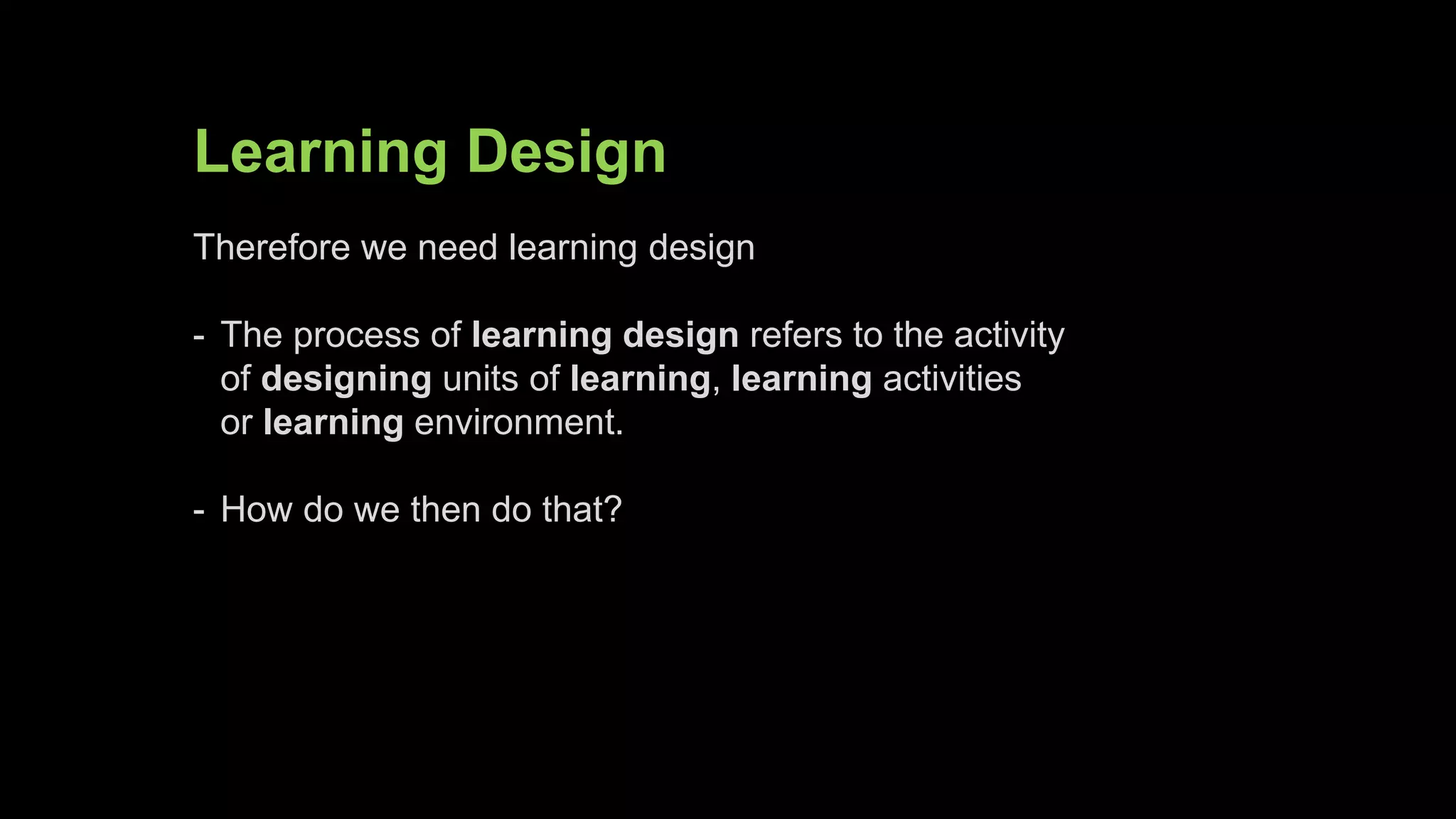 Learning Design

Therefore we need learning design

- The process of learning design refers to the activity of designing units of learning, learning activities or learning environment.

- How do we then do that?